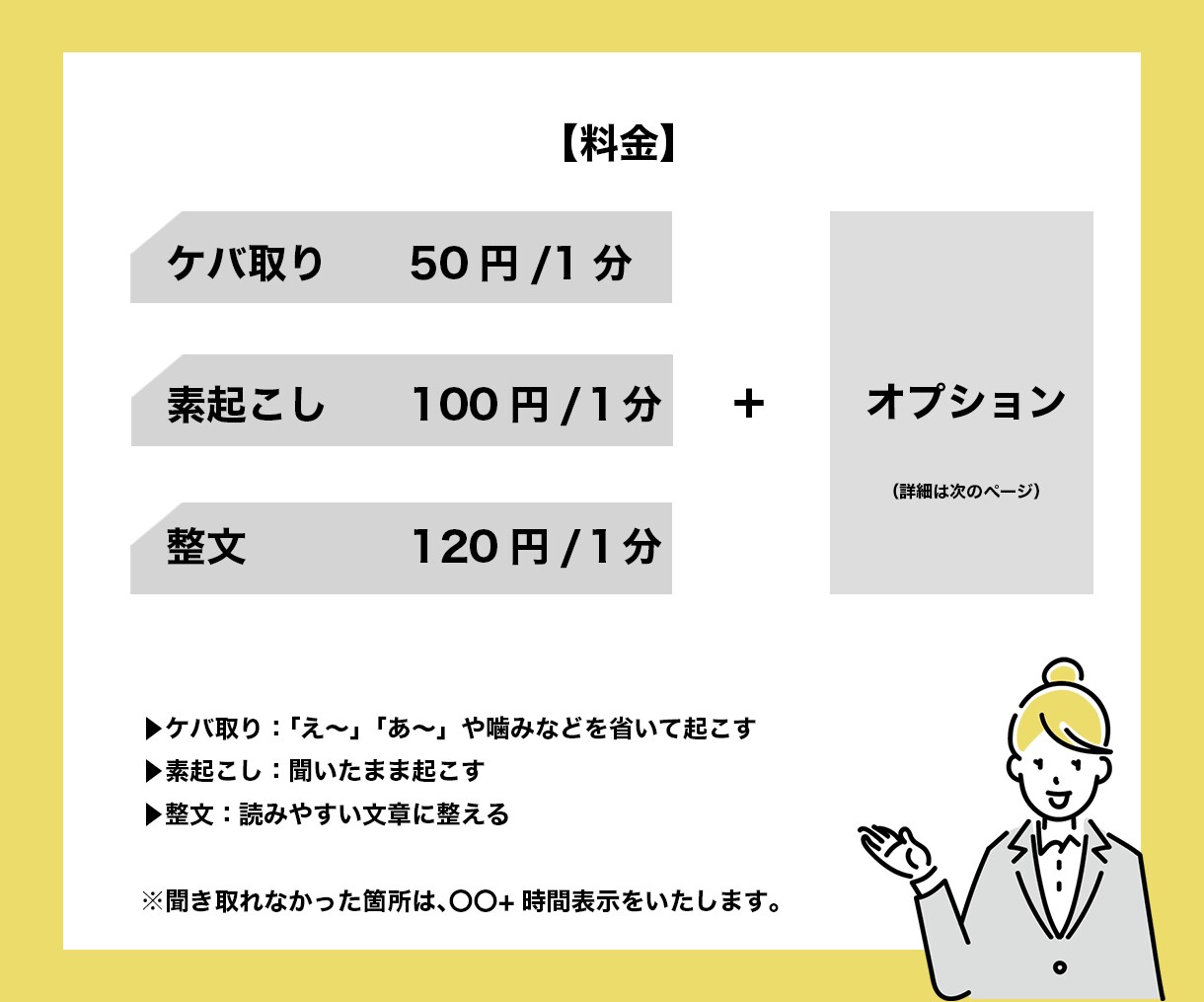 【料金】

ケバ取り　50円/1分

素起こし　100円/1分

整文　120円/1分

＋

オプション

（詳細は次のページ）

▶ケバ取り：「え〜」「あ〜」や噛みなどを省いて起こす
▶素起こし：聞いたまま起こす
▶整文：読みやすい文章に整える

※聞き取れなかった箇所は、〇〇+ 時間表示をいたします。